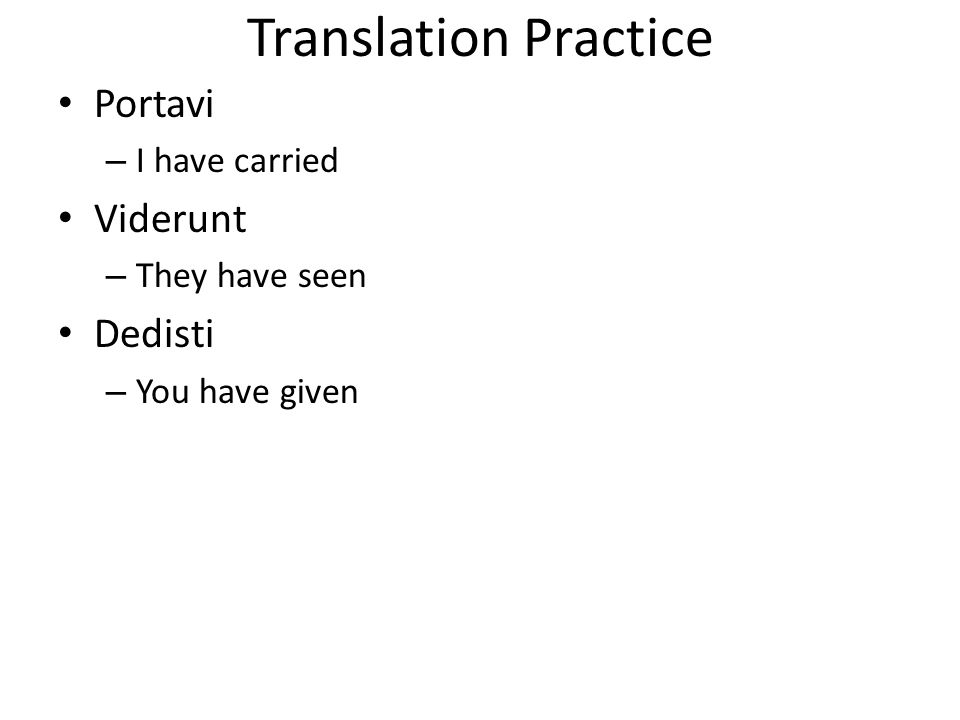 Translation Practice

• Portavi
– I have carried
• Viderunt
– They have seen
• Dedisti
– You have given